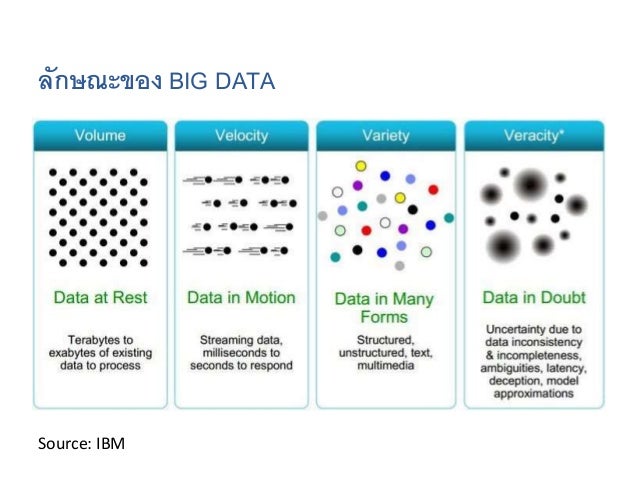 ลักษณะของ BIG DATA

Volume

Data at Rest

Terabytes to exabytes of existing data to process

Velocity

Data in Motion

Streaming data, milliseconds to seconds to respond

Variety

Data in Many Forms

Structured, unstructured, text, multimedia

Veracity*

Data in Doubt

Uncertainty due to data inconsistency & incompleteness, ambiguities, latency, deception, model approximations

Source: IBM